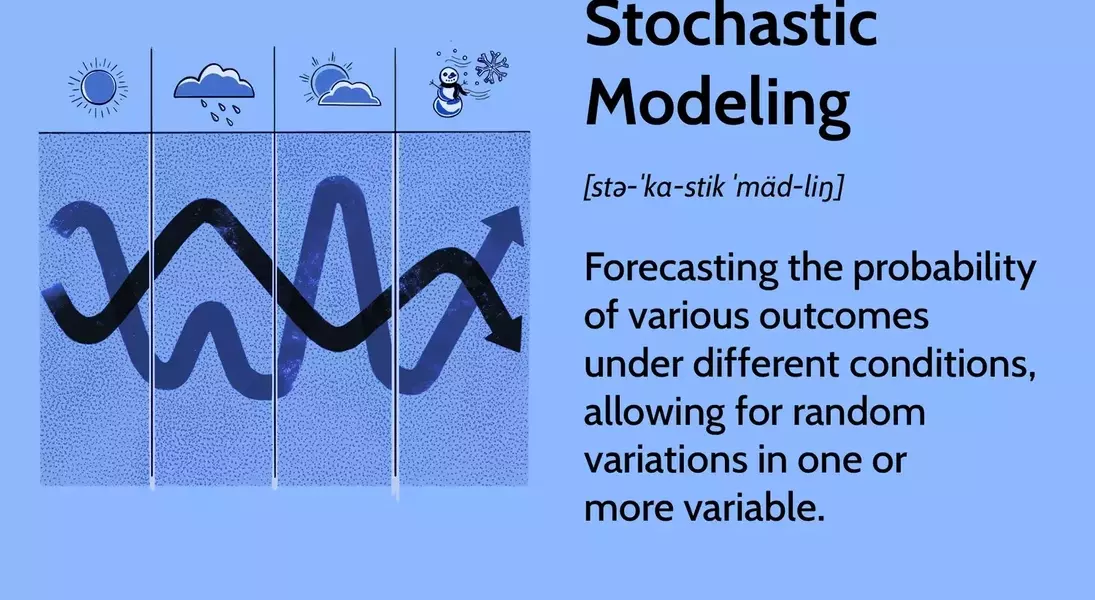 Stochastic Modeling

[stə-ˈka-stik ˈmäd-liŋ]

Forecasting the probability of various outcomes under different conditions, allowing for random variations in one or more variable.